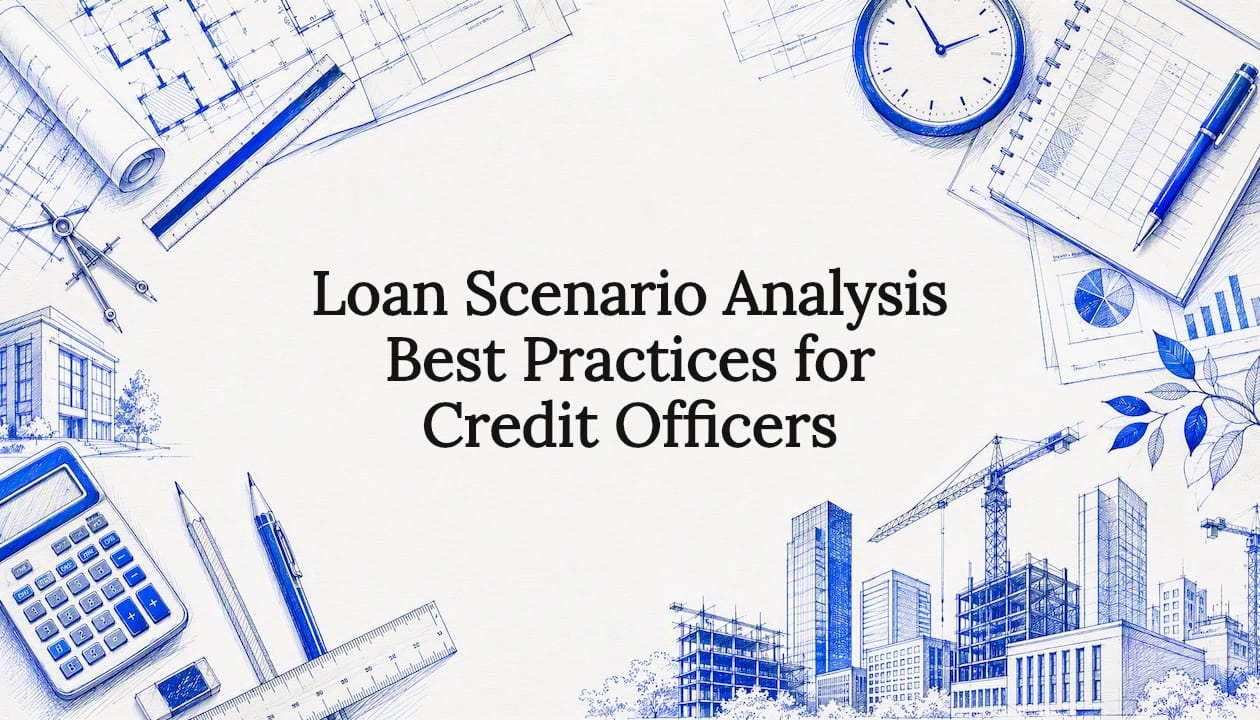 Loan Scenario Analysis
Best Practices for
Credit Officers